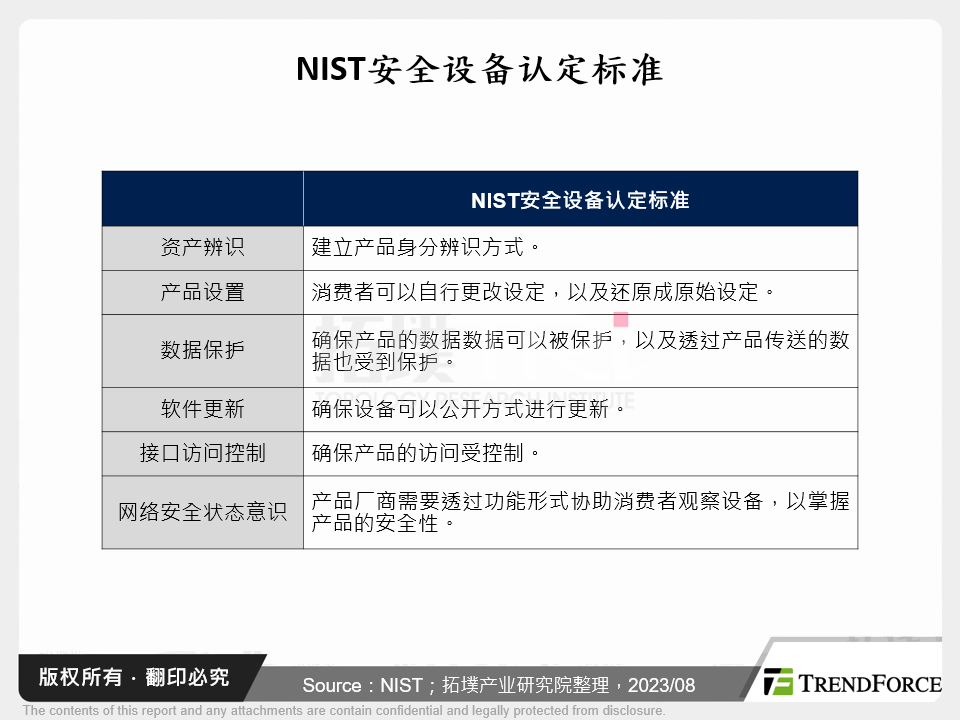 NIST安全设备认定标准

| | NIST安全设备认定标准 |
|---|---|
| 资产辨识 | 建立产品身分辨识方式。 |
| 产品设置 | 消费者可以自行更改设定，以及还原成原始设定。 |
| 数据保护 | 确保产品的数据数据可以被保护，以及透过产品传送的数据也受到保护。 |
| 软件更新 | 确保设备可以公开方式进行更新。 |
| 接口访问控制 | 确保产品的访问受控制。 |
| 网络安全状态意识 | 产品厂商需要透过功能形式协助消费者观察设备，以掌握产品的安全性。 |

版权所有 · 翻印必究

Source：NIST；拓墣产业研究院整理，2023/08

TRENDFORCE

The contents of this report and any attachments are contain confidential and legally protected from disclosure.